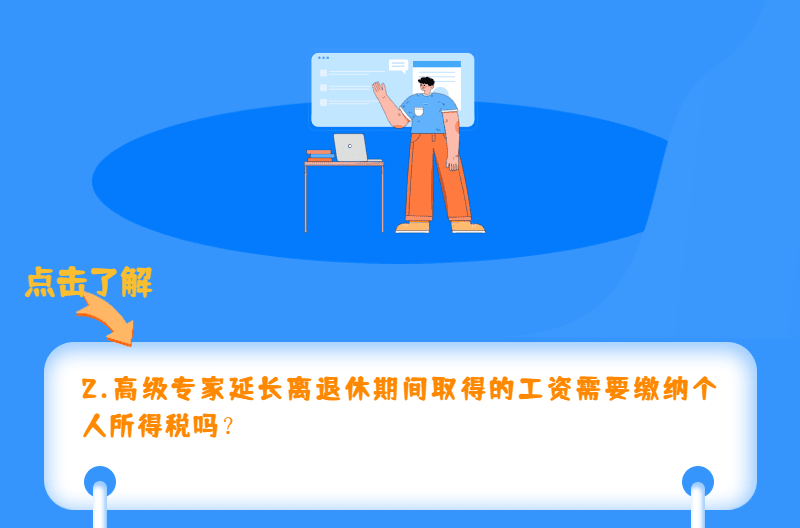 点击了解

2.高级专家延长离退休期间取得的工资需要缴纳个人所得税吗？